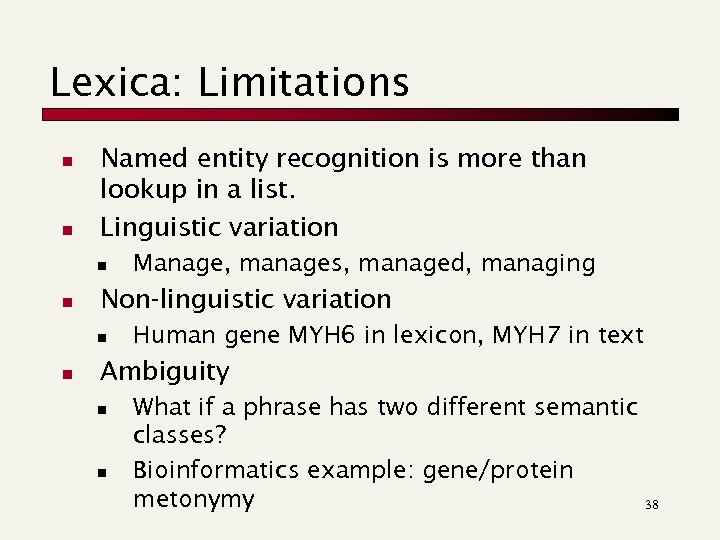 Lexica: Limitations

- Named entity recognition is more than lookup in a list.
- Linguistic variation
  - Manage, manages, managed, managing
- Non-linguistic variation
  - Human gene MYH6 in lexicon, MYH7 in text
- Ambiguity
  - What if a phrase has two different semantic classes?
  - Bioinformatics example: gene/protein metonymy

38